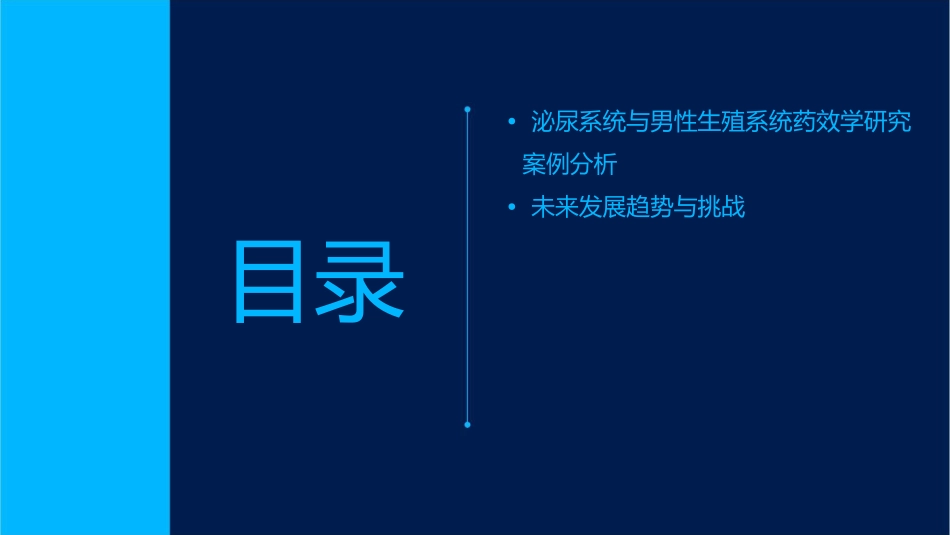 目录

• 泌尿系统与男性生殖系统药效学研究案例分析
• 未来发展趋势与挑战